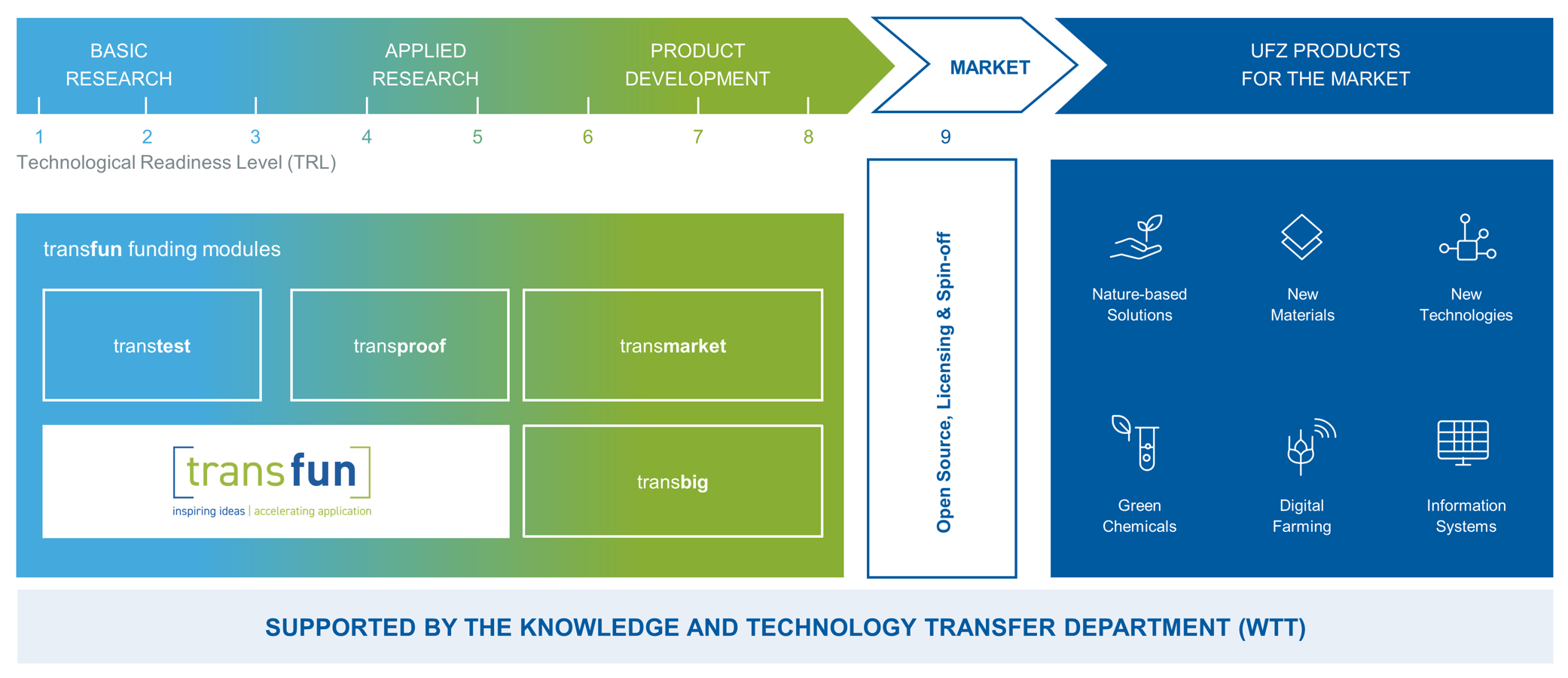 BASIC RESEARCH

APPLIED RESEARCH

PRODUCT DEVELOPMENT

MARKET

UFZ PRODUCTS FOR THE MARKET

1 2 3 4 5 6 7 8 9

Technological Readiness Level (TRL)

transfun funding modules

transtest

transproof

transmarket

transfun
inspiring ideas | accelerating application

transbig

Open Source, Licensing & Spin-off

Nature-based Solutions

New Materials

New Technologies

Green Chemicals

Digital Farming

Information Systems

SUPPORTED BY THE KNOWLEDGE AND TECHNOLOGY TRANSFER DEPARTMENT (WTT)